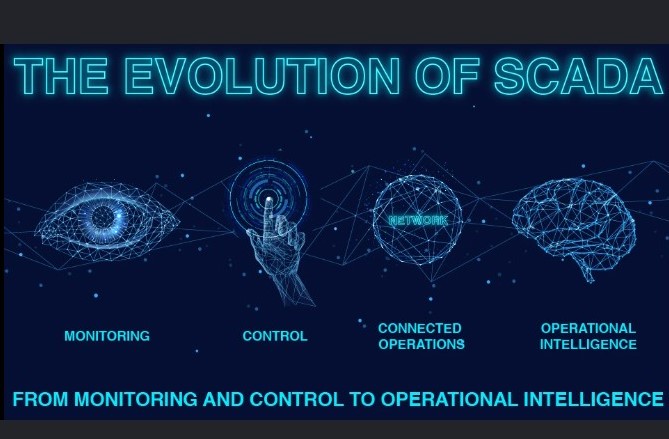 THE EVOLUTION OF SCADA

NETWORK

MONITORING

CONTROL

CONNECTED OPERATIONS

OPERATIONAL INTELLIGENCE

FROM MONITORING AND CONTROL TO OPERATIONAL INTELLIGENCE